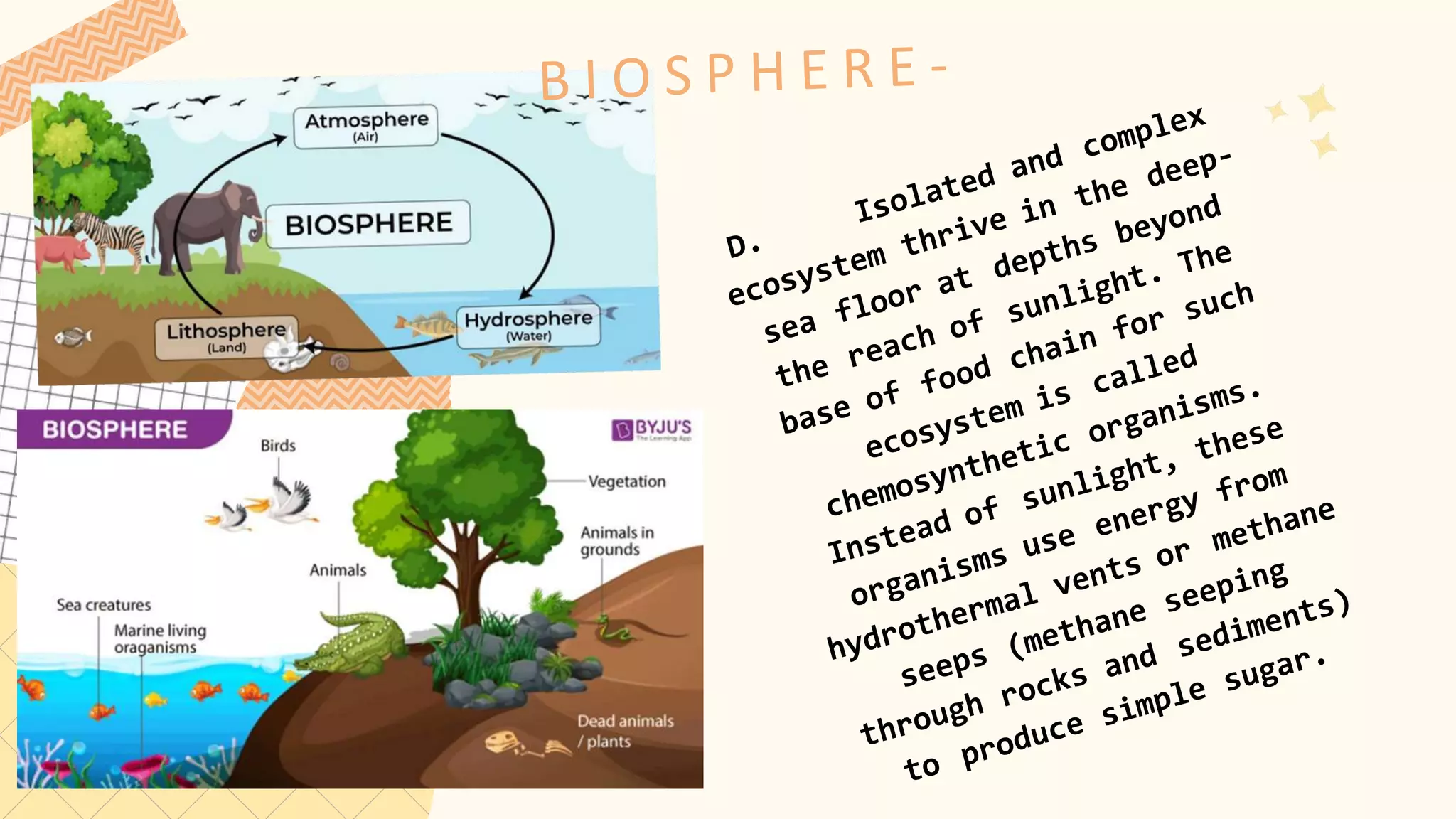 BIOSPHERE-

Atmosphere
(Air)

BIOSPHERE

Lithosphere
(Land)

Hydrosphere
(Water)

BIOSPHERE

BYJU'S
The Learning App

Birds

Vegetation

Animals in grounds

Animals

Sea creatures

Marine living oraganisms

Dead animals / plants

D. Isolated and complex ecosystem thrive in the deep-sea floor at depths beyond the reach of sunlight. The base of food chain for such ecosystem is called chemosynthetic organisms. Instead of sunlight, these organisms use energy from hydrothermal vents or methane seeps (methane seeping through rocks and sediments) to produce simple sugar.